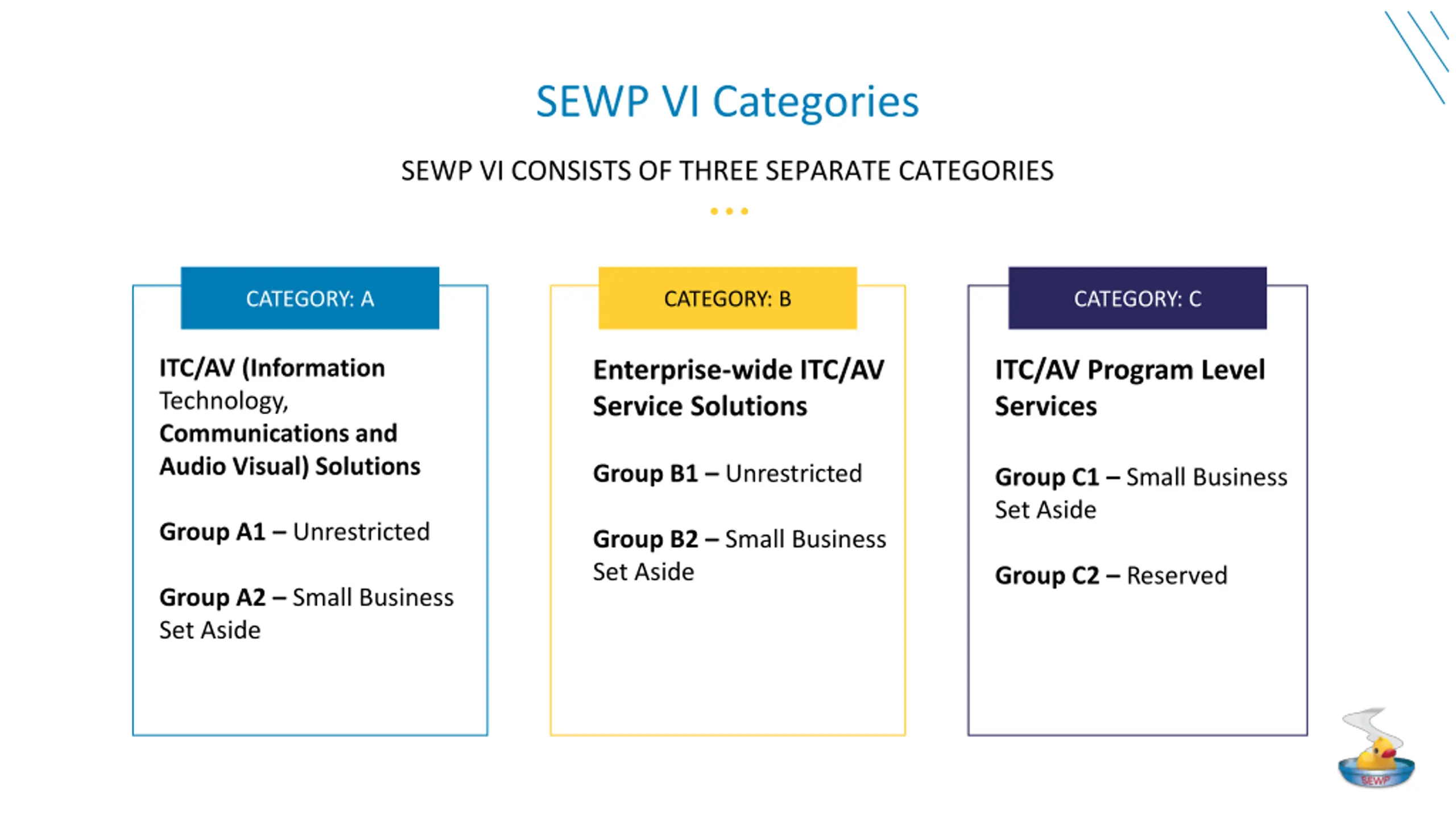 SEWP VI Categories

SEWP VI CONSISTS OF THREE SEPARATE CATEGORIES

CATEGORY: A

ITC/AV (Information Technology, Communications and Audio Visual) Solutions

Group A1 – Unrestricted

Group A2 – Small Business Set Aside

CATEGORY: B

Enterprise-wide ITC/AV Service Solutions

Group B1 – Unrestricted

Group B2 – Small Business Set Aside

CATEGORY: C

ITC/AV Program Level Services

Group C1 – Small Business Set Aside

Group C2 – Reserved

SEWP